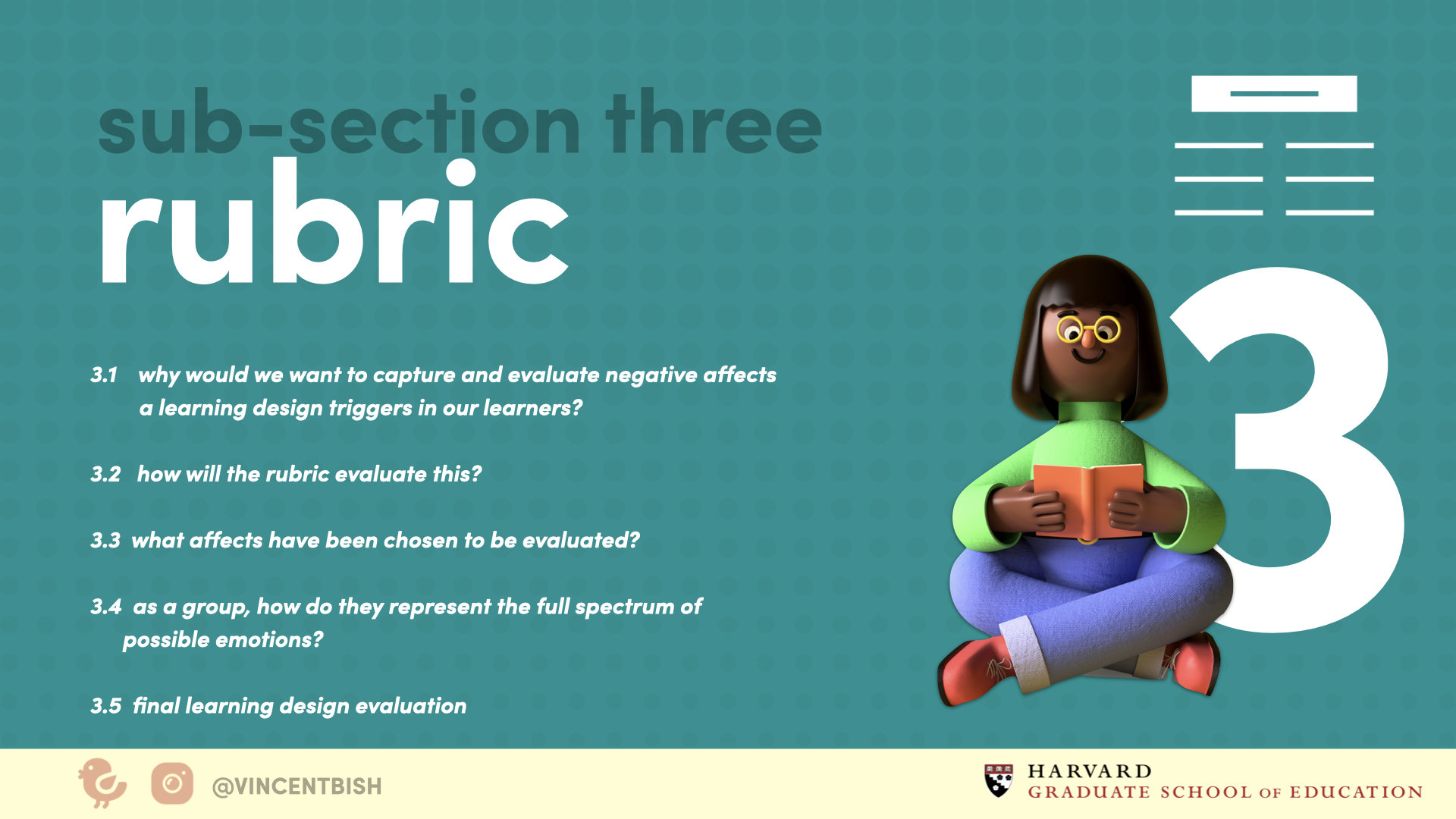 sub-section three
rubric

3

3.1 why would we want to capture and evaluate negative affects a learning design triggers in our learners?

3.2 how will the rubric evaluate this?

3.3 what affects have been chosen to be evaluated?

3.4 as a group, how do they represent the full spectrum of possible emotions?

3.5 final learning design evaluation

@VINCENTBISH

HARVARD
GRADUATE SCHOOL OF EDUCATION